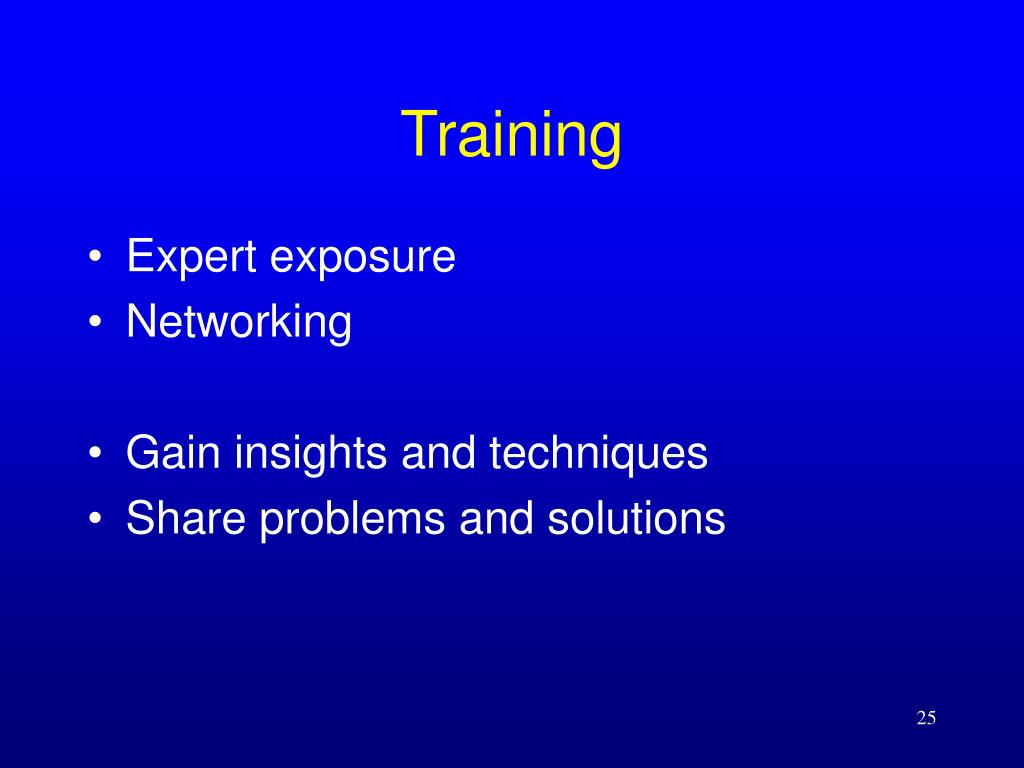 Training

• Expert exposure
• Networking

• Gain insights and techniques
• Share problems and solutions

25